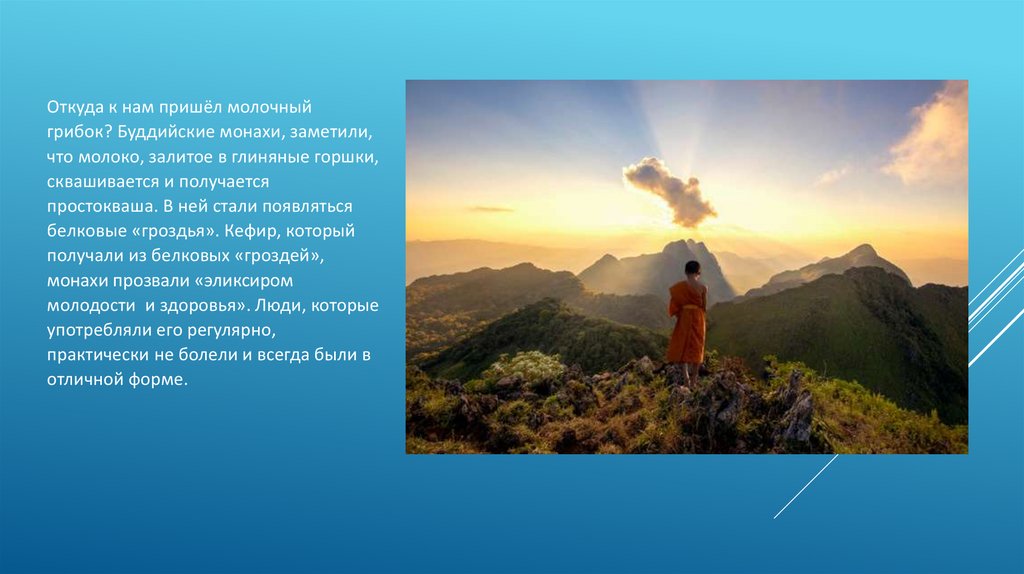 Откуда к нам пришёл молочный грибок? Буддийские монахи, заметили, что молоко, залитое в глиняные горшки, сквашивается и получается простокваша. В ней стали появляться белковые «гроздья». Кефир, который получали из белковых «гроздей», монахи прозвали «эликсиром молодости  и здоровья». Люди, которые употребляли его регулярно, практически не болели и всегда были в отличной форме.